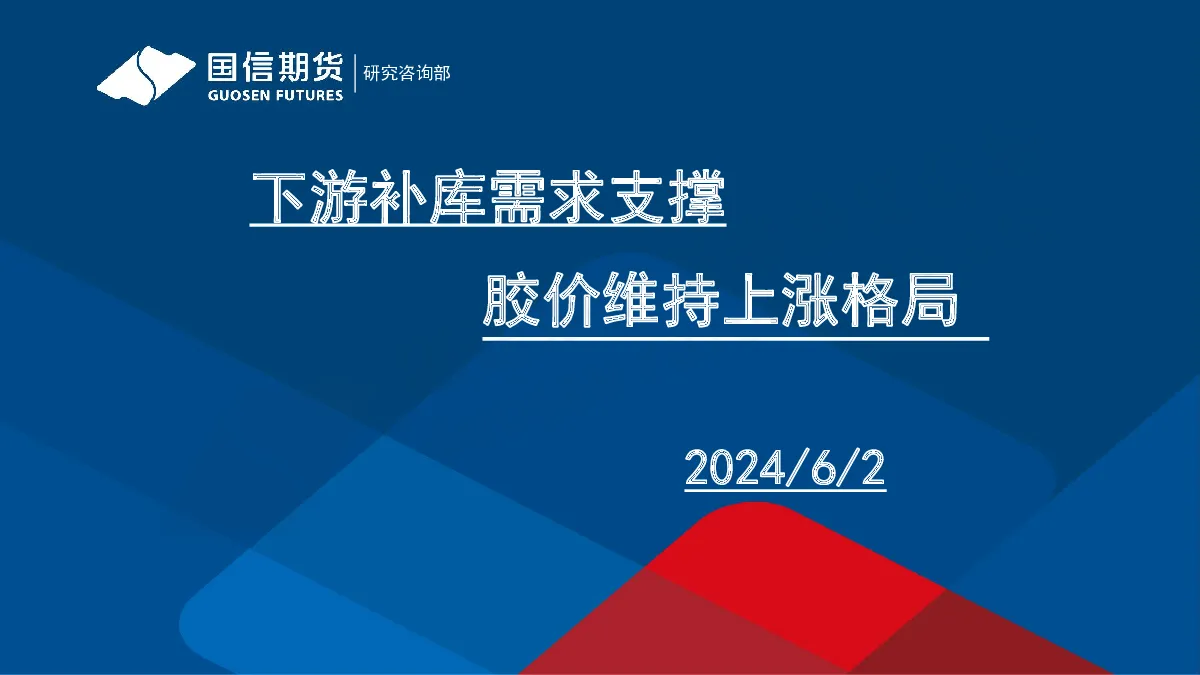 国信期货
GUOSEN FUTURES
研究咨询部

下游补库需求支撑

胶价维持上涨格局

2024/6/2